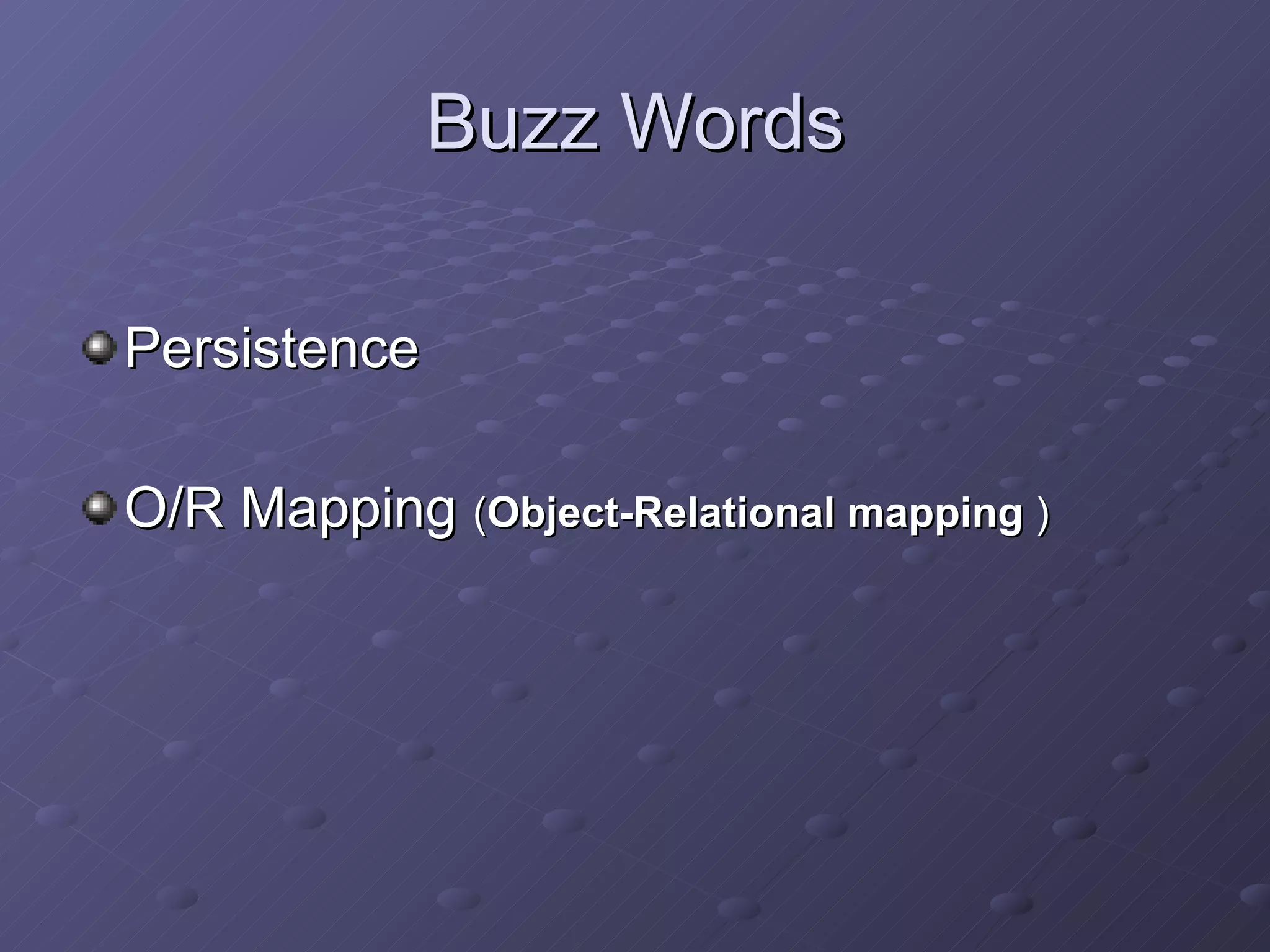 Buzz Words

Persistence

O/R Mapping (Object-Relational mapping )